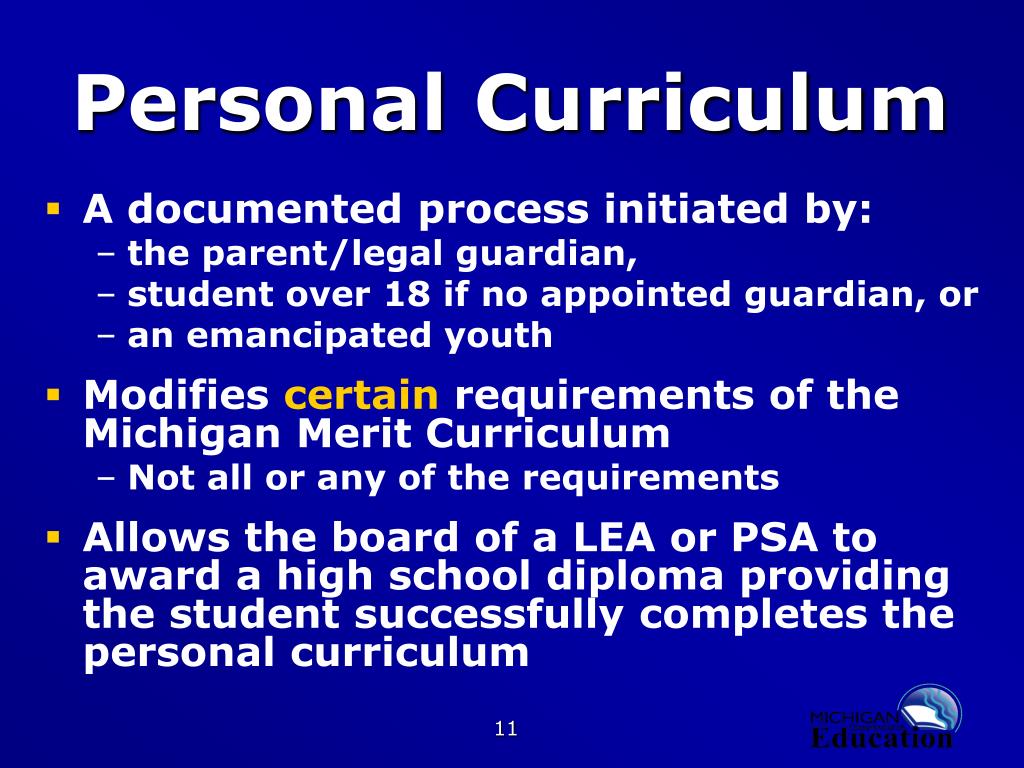 Personal Curriculum

▪ A documented process initiated by:
– the parent/legal guardian,
– student over 18 if no appointed guardian, or
– an emancipated youth

▪ Modifies certain requirements of the Michigan Merit Curriculum
– Not all or any of the requirements

▪ Allows the board of a LEA or PSA to award a high school diploma providing the student successfully completes the personal curriculum

11

MICHIGAN
Education